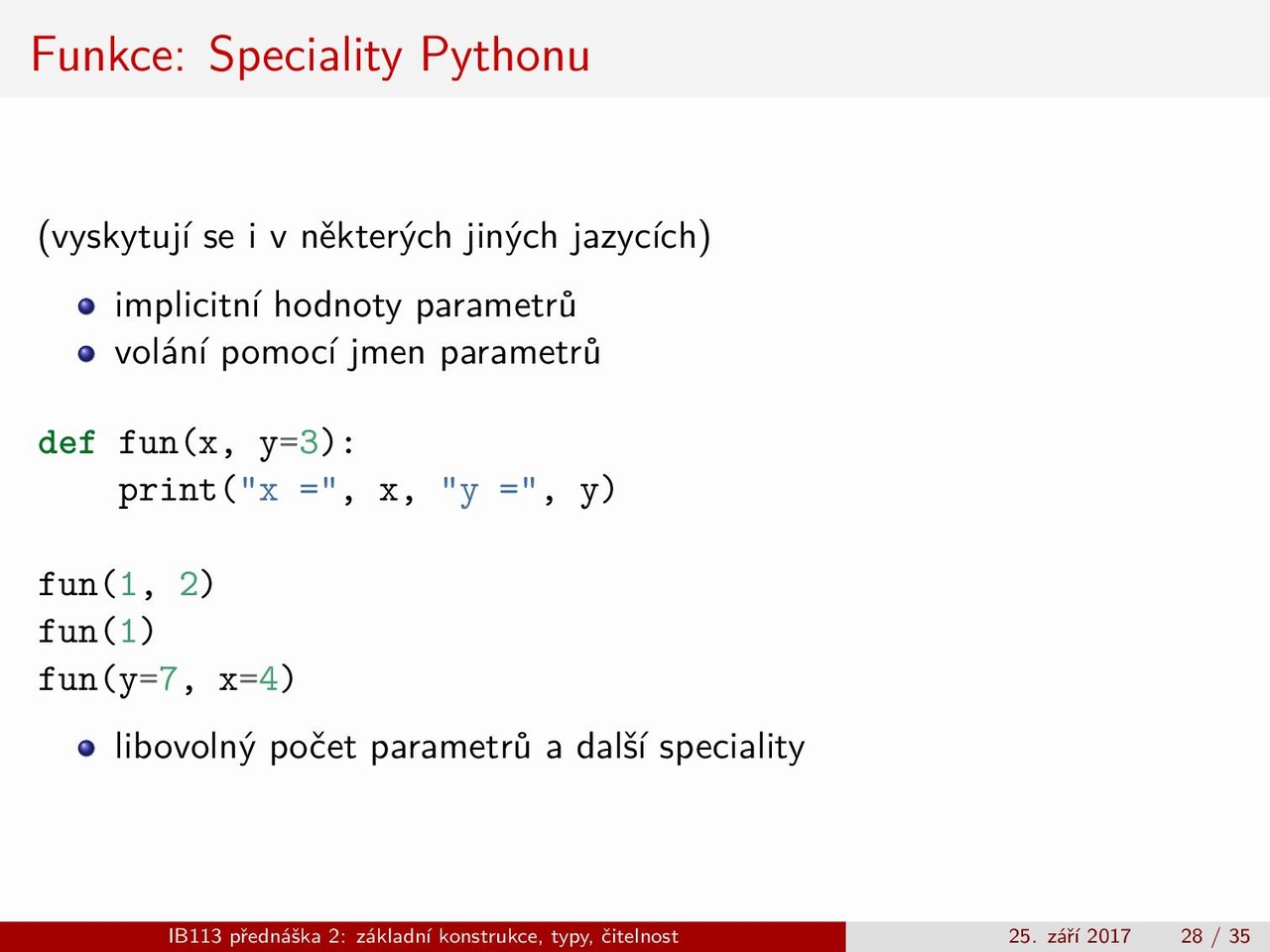 Funkce: Speciality Pythonu

(vyskytují se i v některých jiných jazycích)

- implicitní hodnoty parametrů
- volání pomocí jmen parametrů

def fun(x, y=3):
    print("x =", x, "y =", y)

fun(1, 2)
fun(1)
fun(y=7, x=4)

- libovolný počet parametrů a další speciality

IB113 přednáška 2: základní konstrukce, typy, čitelnost 25. září 2017 28 / 35